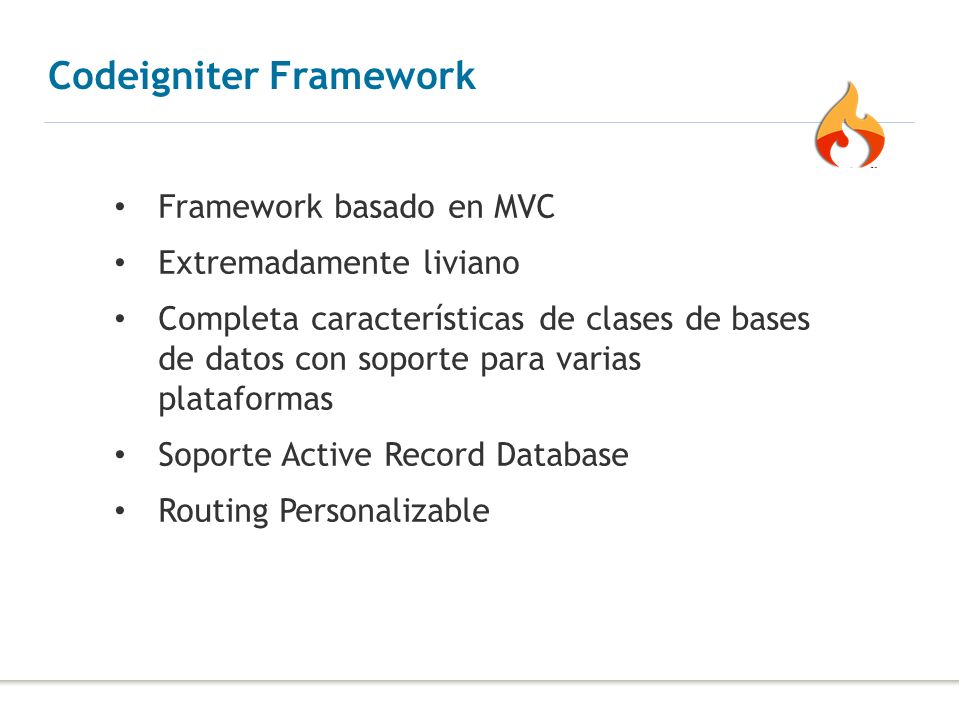 Codeigniter Framework

• Framework basado en MVC
• Extremadamente liviano
• Completa características de clases de bases de datos con soporte para varias plataformas
• Soporte Active Record Database
• Routing Personalizable